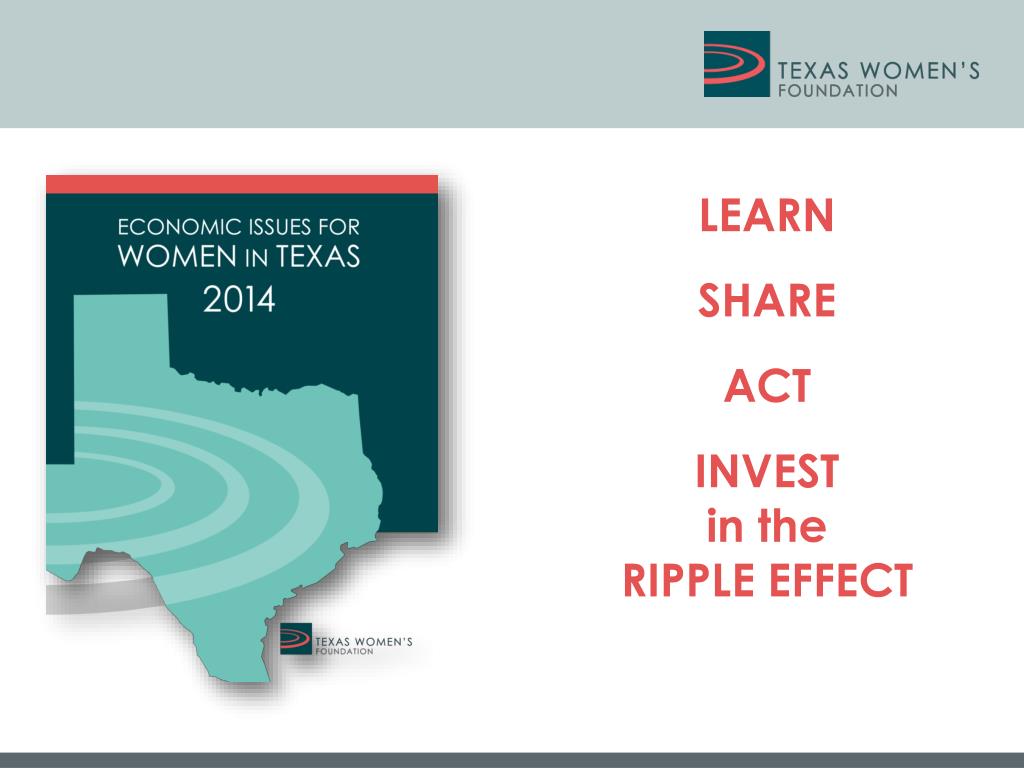 TEXAS WOMEN'S FOUNDATION

ECONOMIC ISSUES FOR WOMEN IN TEXAS 2014

TEXAS WOMEN'S FOUNDATION

LEARN

SHARE

ACT

INVEST in the RIPPLE EFFECT